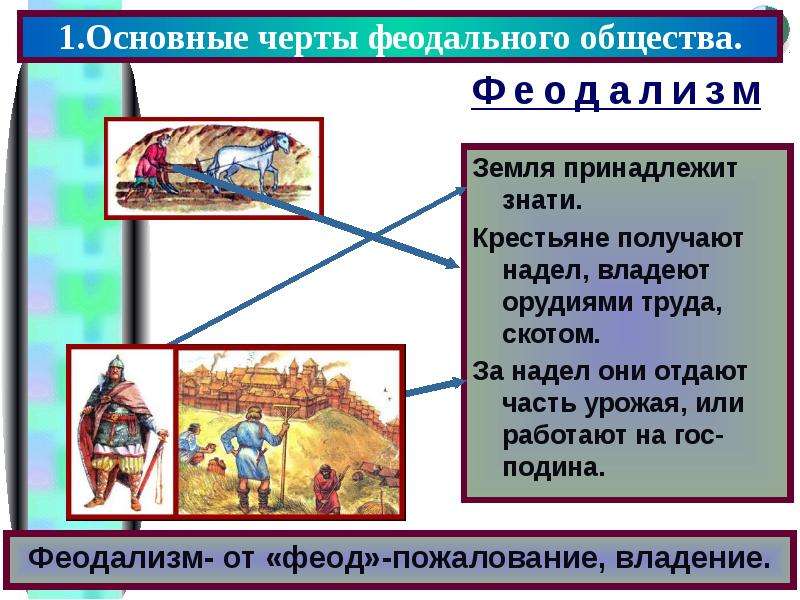 1.Основные черты феодального общества.

Феодализм

Земля принадлежит знати.

Крестьяне получают надел, владеют орудиями труда, скотом.

За надел они отдают часть урожая, или работают на господина.

Феодализм- от «феод»-пожалование, владение.